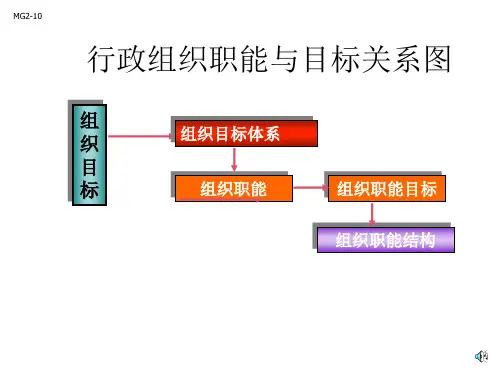 MG2-10

行政组织职能与目标关系图

组织目标

组织目标体系

组织职能

组织职能目标

组织职能结构